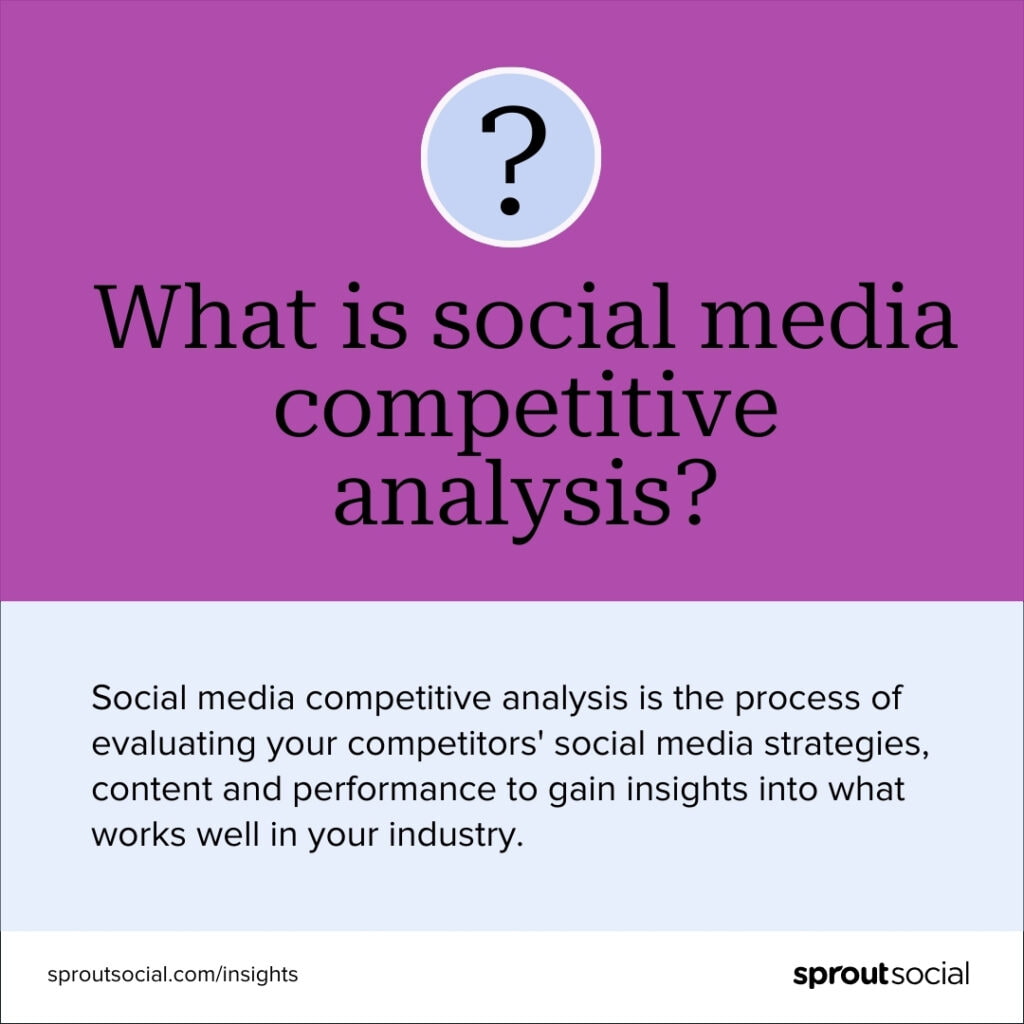 ?

What is social media competitive analysis?

Social media competitive analysis is the process of evaluating your competitors' social media strategies, content and performance to gain insights into what works well in your industry.

sproutsocial.com/insights

sproutsocial